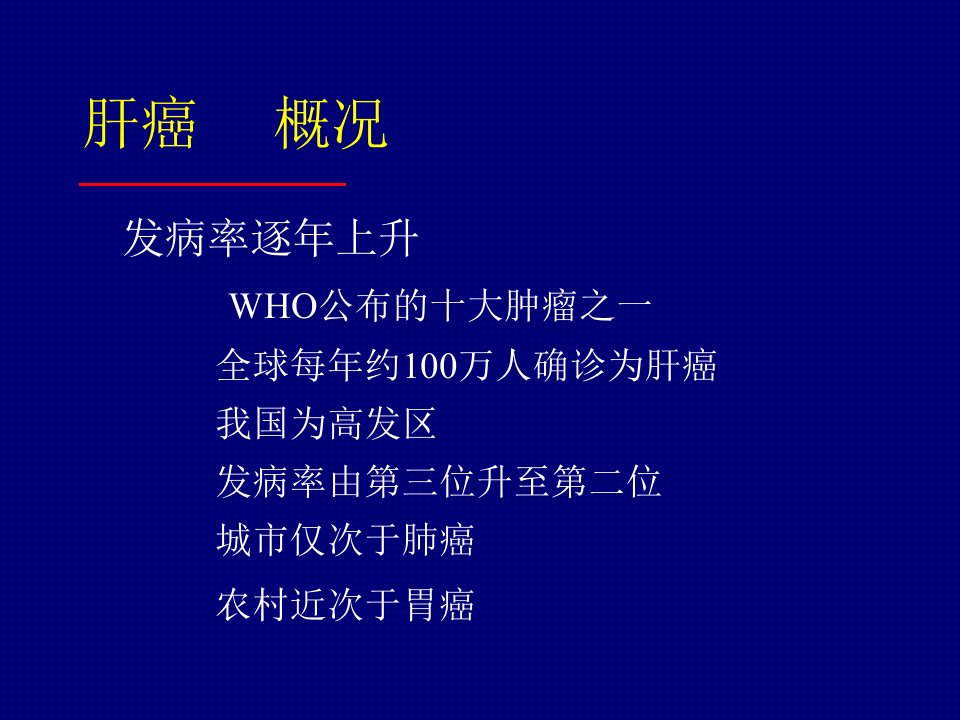 肝癌　概况

发病率逐年上升

WHO公布的十大肿瘤之一

全球每年约100万人确诊为肝癌

我国为高发区

发病率由第三位升至第二位

城市仅次于肺癌

农村近次于胃癌